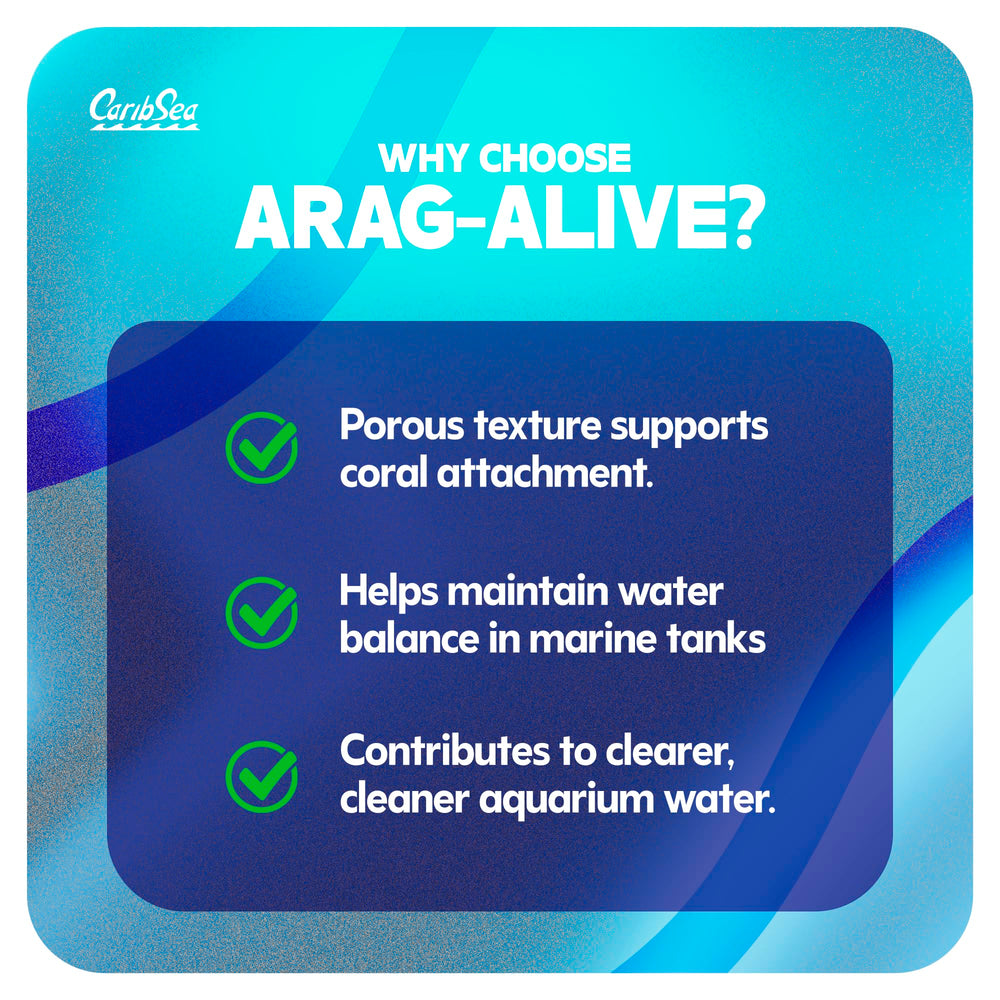 CaribSea

WHY CHOOSE
ARAG-ALIVE?

Porous texture supports coral attachment.

Helps maintain water balance in marine tanks

Contributes to clearer, cleaner aquarium water.